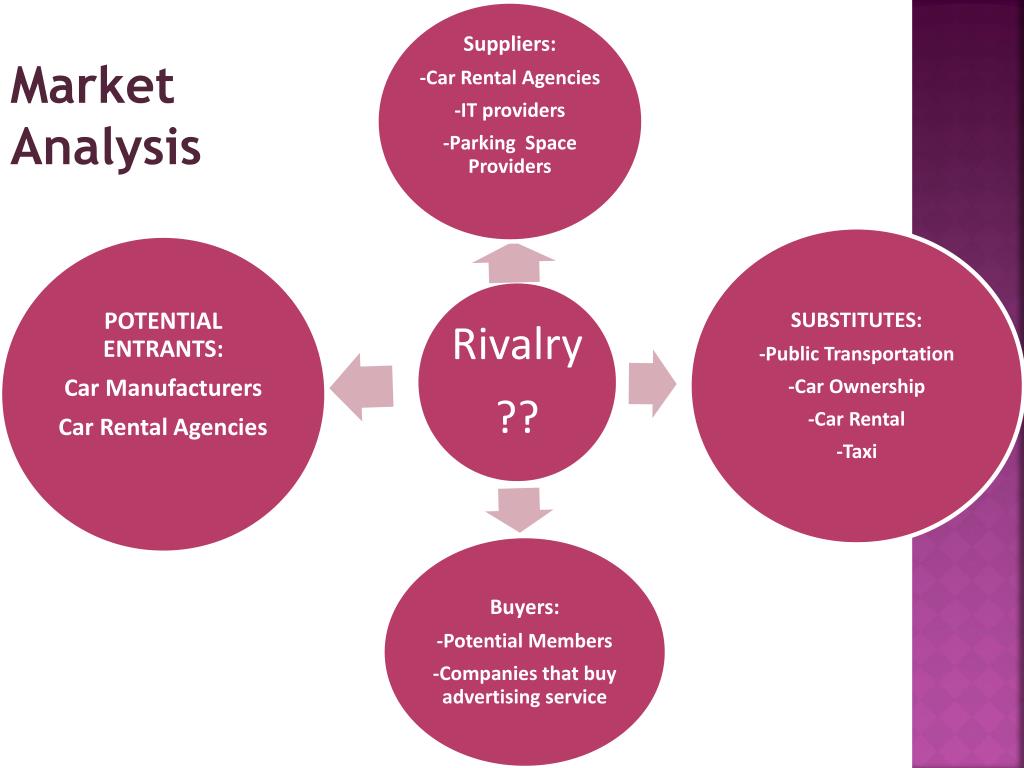 Market Analysis

Suppliers:
-Car Rental Agencies
-IT providers
-Parking Space Providers

POTENTIAL ENTRANTS:
Car Manufacturers
Car Rental Agencies

Rivalry
??

SUBSTITUTES:
-Public Transportation
-Car Ownership
-Car Rental
-Taxi

Buyers:
-Potential Members
-Companies that buy advertising service